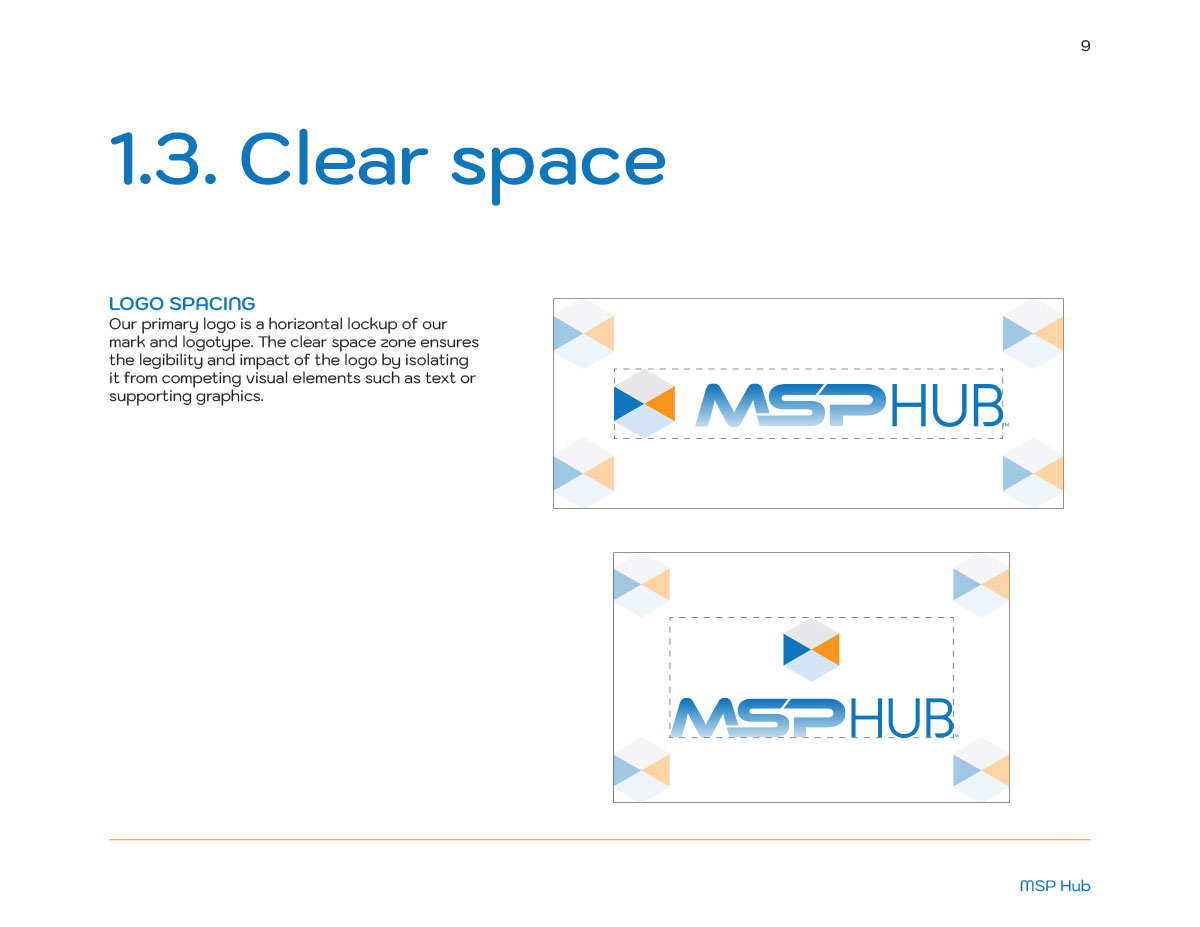 9

1.3. Clear space

LOGO SPACING
Our primary logo is a horizontal lockup of our mark and logotype. The clear space zone ensures the legibility and impact of the logo by isolating it from competing visual elements such as text or supporting graphics.

MSPHUB™

MSPHUB™

MSP Hub